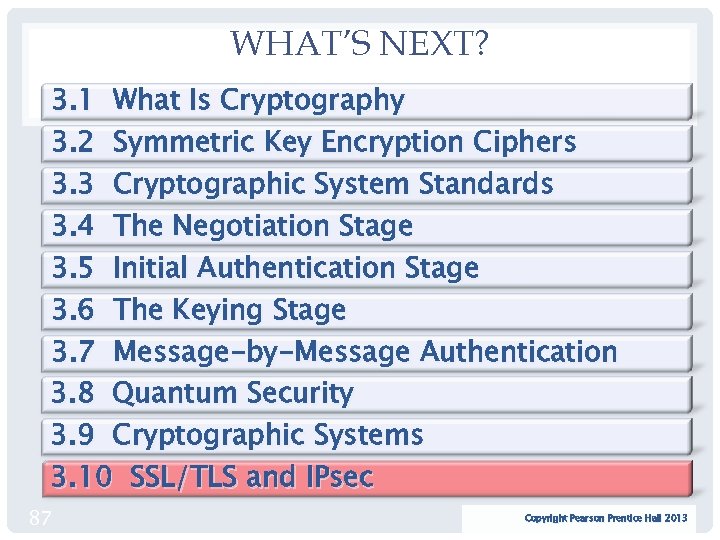 WHAT'S NEXT?

3.1 What Is Cryptography

3.2 Symmetric Key Encryption Ciphers

3.3 Cryptographic System Standards

3.4 The Negotiation Stage

3.5 Initial Authentication Stage

3.6 The Keying Stage

3.7 Message-by-Message Authentication

3.8 Quantum Security

3.9 Cryptographic Systems

3.10 SSL/TLS and IPsec

87

Copyright Pearson Prentice Hall 2013